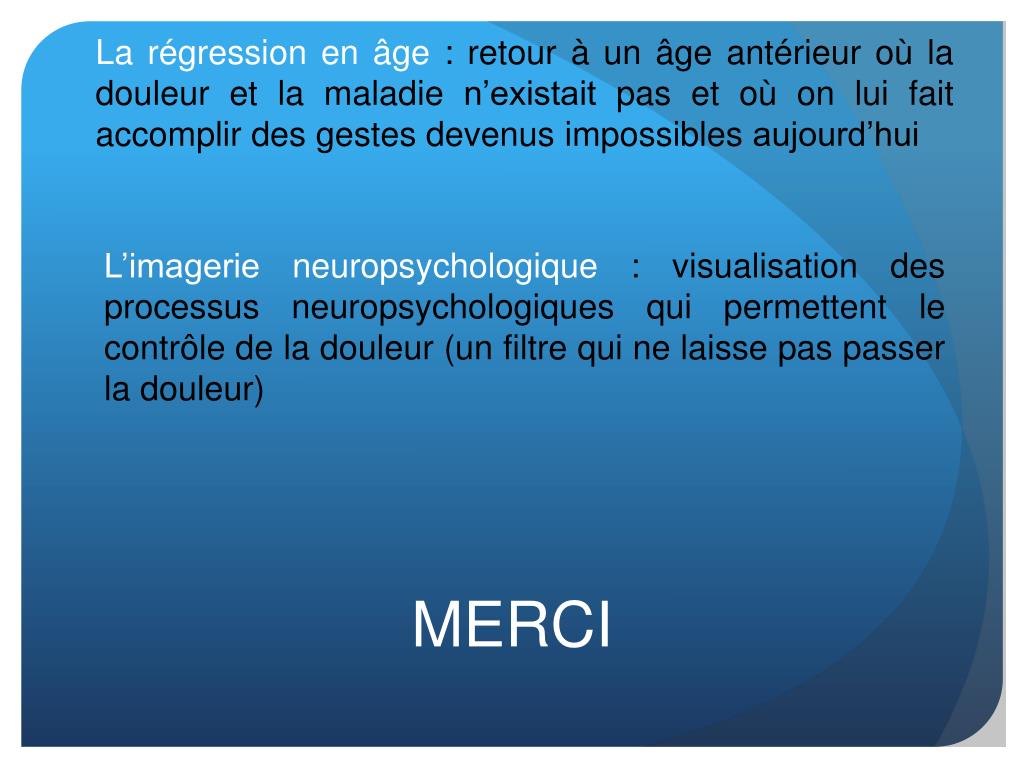 La régression en âge : retour à un âge antérieur où la douleur et la maladie n’existait pas et où on lui fait accomplir des gestes devenus impossibles aujourd’hui

L’imagerie neuropsychologique : visualisation des processus neuropsychologiques qui permettent le contrôle de la douleur (un filtre qui ne laisse pas passer la douleur)

MERCI